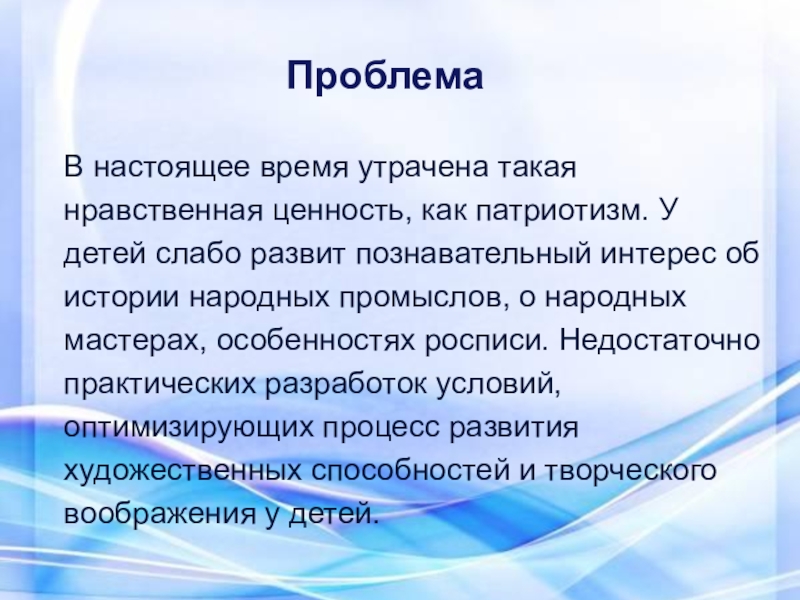 Проблема

В настоящее время утрачена такая нравственная ценность, как патриотизм. У детей слабо развит познавательный интерес об истории народных промыслов, о народных мастерах, особенностях росписи. Недостаточно практических разработок условий, оптимизирующих процесс развития художественных способностей и творческого воображения у детей.